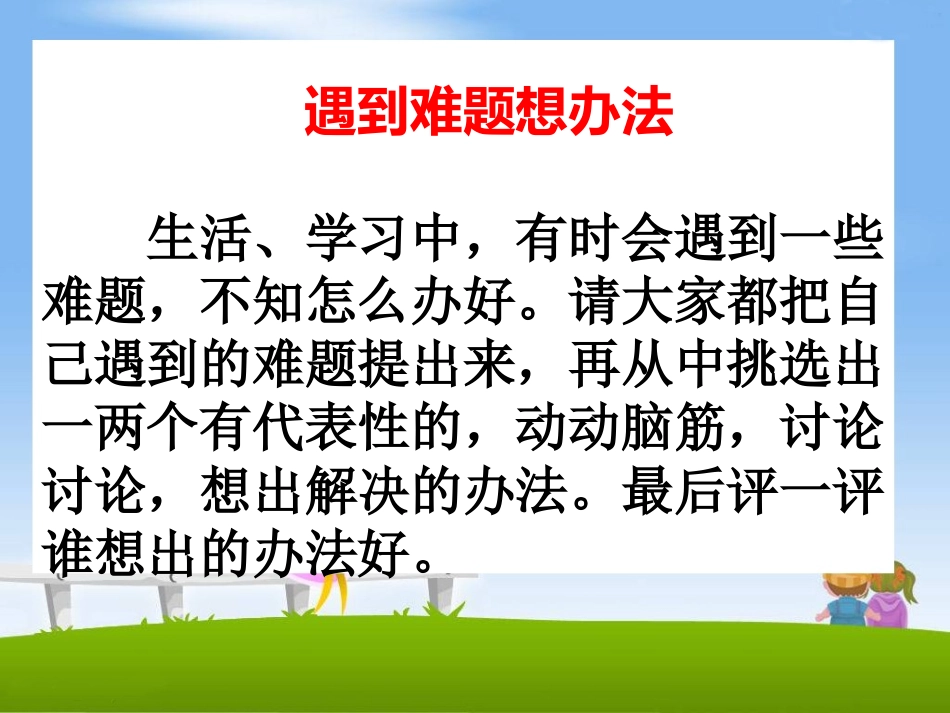 遇到难题想办法

生活、学习中，有时会遇到一些难题，不知怎么办好。请大家都把自己遇到的难题提出来，再从中挑选出一两个有代表性的，动动脑筋，讨论讨论，想出解决的办法。最后评一评谁想出的办法好。